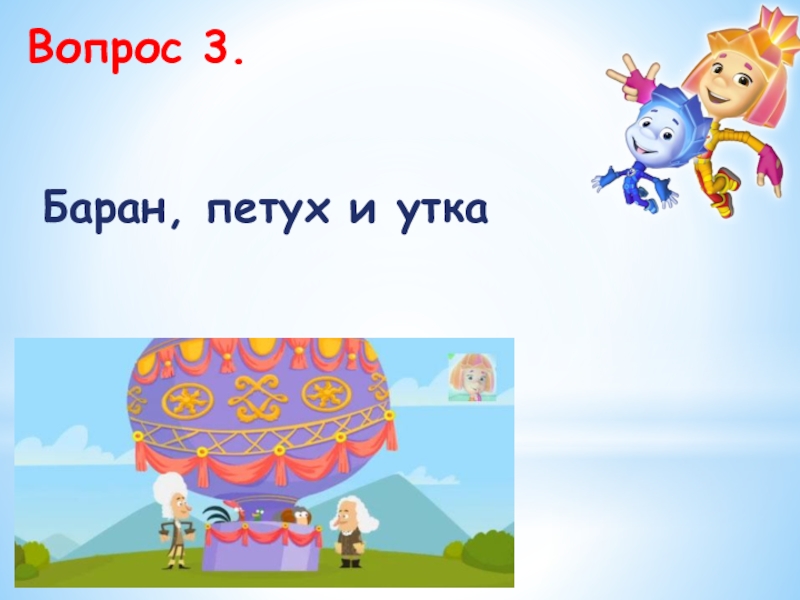 Вопрос 3.

Баран, петух и утка